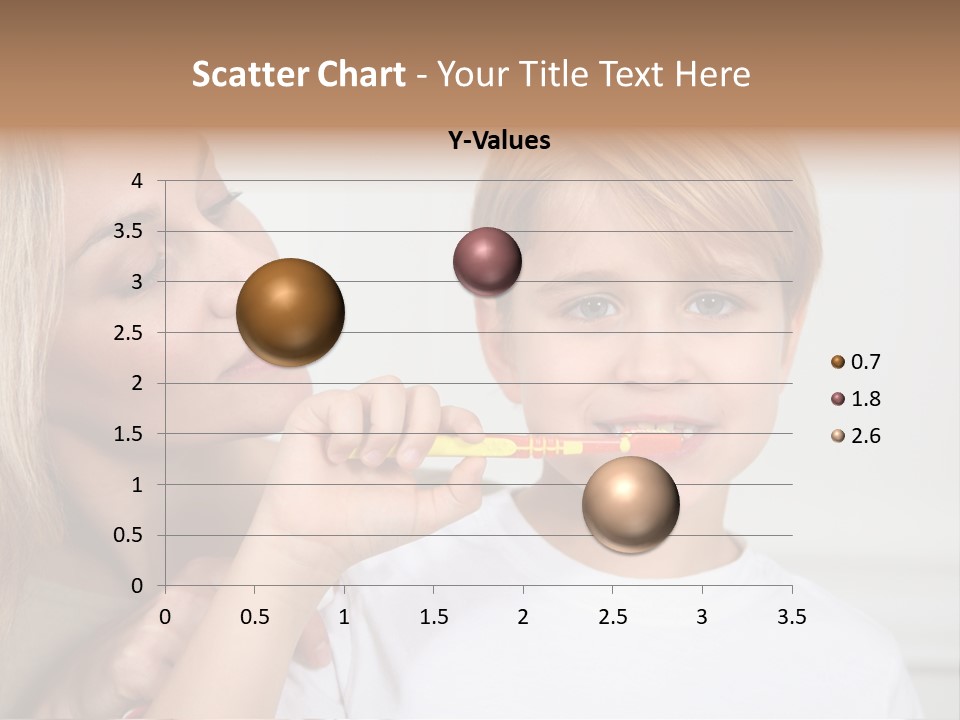 Scatter Chart - Your Title Text Here

Y-Values

4
3.5
3
2.5
2
1.5
1
0.5
0

0 0.5 1 1.5 2 2.5 3 3.5

0.7
1.8
2.6